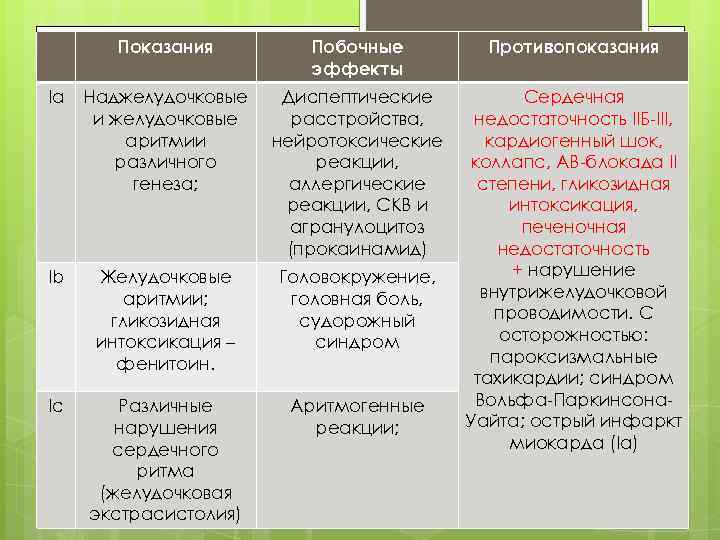 | | Показания | Побочные эффекты | Противопоказания |
|---|---|---|---|
| Ia | Наджелудочковые и желудочковые аритмии различного генеза; | Диспептические расстройства, нейротоксические реакции, аллергические реакции, СКВ и агранулоцитоз (прокаинамид) | Сердечная недостаточность IIБ-III, кардиогенный шок, коллапс, АВ-блокада II степени, гликозидная интоксикация, печеночная недостаточность + нарушение внутрижелудочковой проводимости. С осторожностью: пароксизмальные тахикардии; синдром Вольфа-Паркинсона-Уайта; острый инфаркт миокарда (Ia) |
| Ib | Желудочковые аритмии; гликозидная интоксикация – фенитоин. | Головокружение, головная боль, судорожный синдром | |
| Ic | Различные нарушения сердечного ритма (желудочковая экстрасистолия) | Аритмогенные реакции; | |